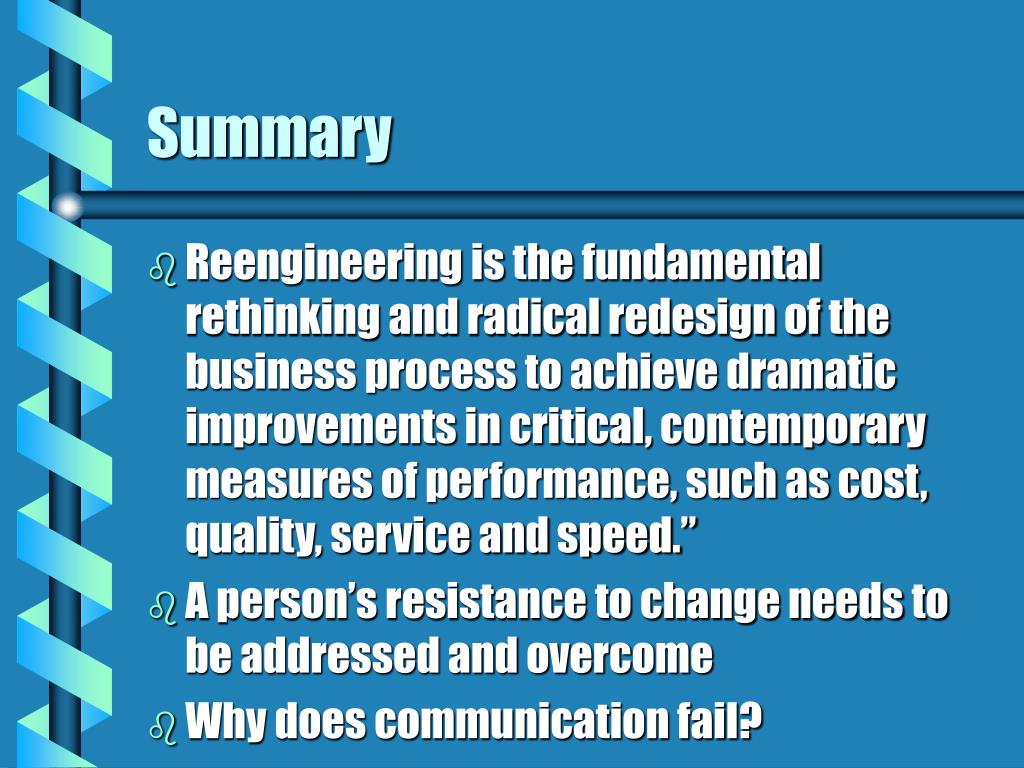 Summary

Reengineering is the fundamental rethinking and radical redesign of the business process to achieve dramatic improvements in critical, contemporary measures of performance, such as cost, quality, service and speed.”

A person’s resistance to change needs to be addressed and overcome

Why does communication fail?